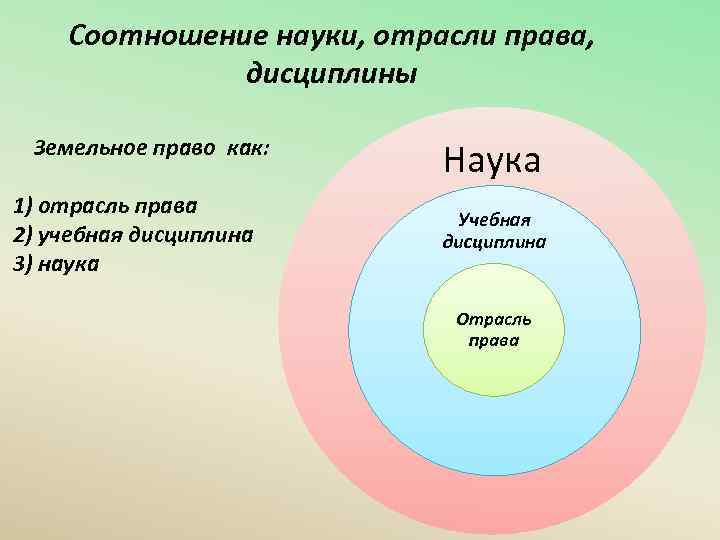 Соотношение науки, отрасли права, дисциплины

Земельное право как:

1) отрасль права
2) учебная дисциплина
3) наука

Наука

Учебная дисциплина

Отрасль права